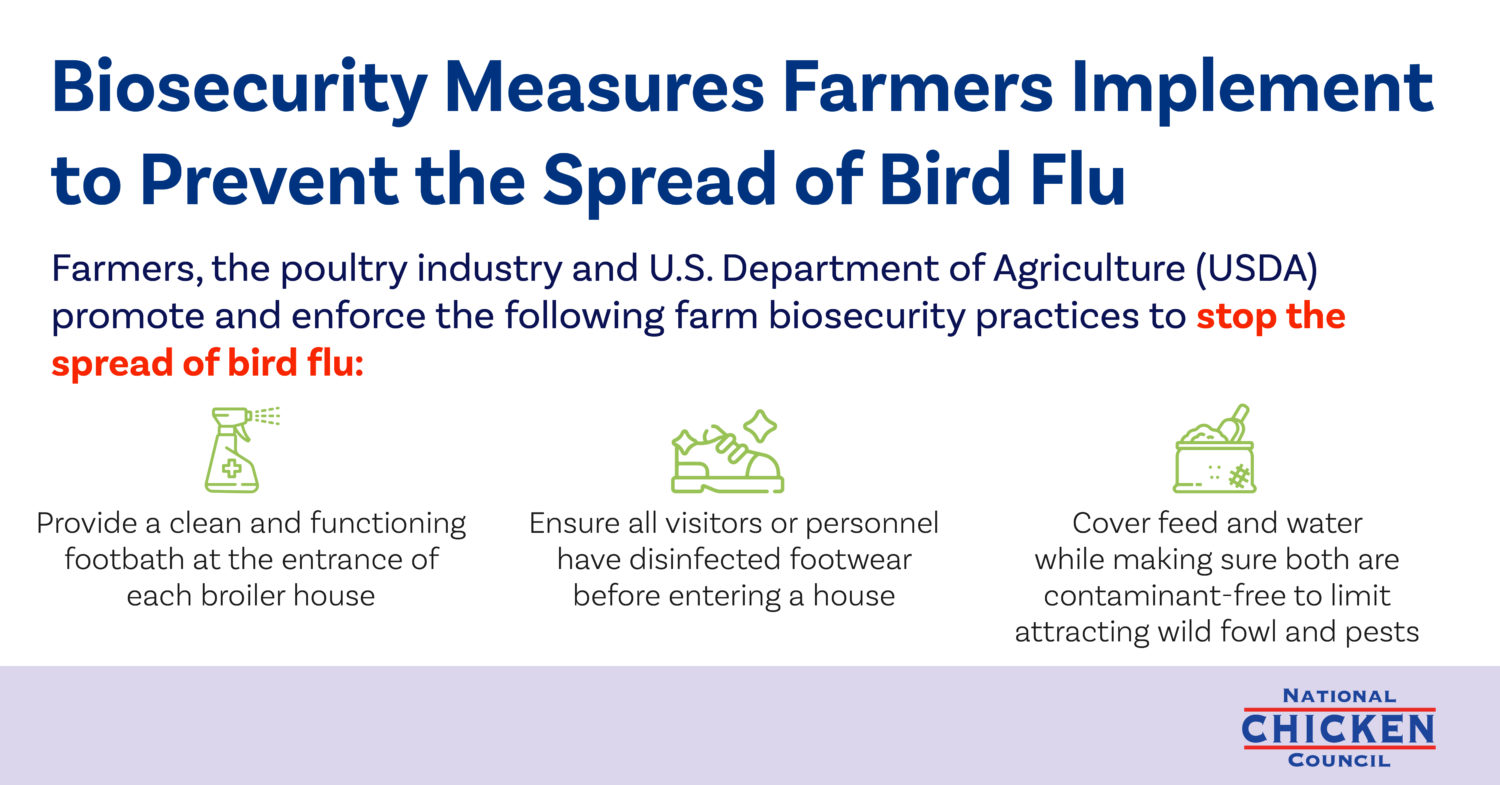 Biosecurity Measures Farmers Implement to Prevent the Spread of Bird Flu

Farmers, the poultry industry and U.S. Department of Agriculture (USDA) promote and enforce the following farm biosecurity practices to stop the spread of bird flu:

Provide a clean and functioning footbath at the entrance of each broiler house

Ensure all visitors or personnel have disinfected footwear before entering a house

Cover feed and water while making sure both are contaminant-free to limit attracting wild fowl and pests

NATIONAL
CHICKEN
COUNCIL